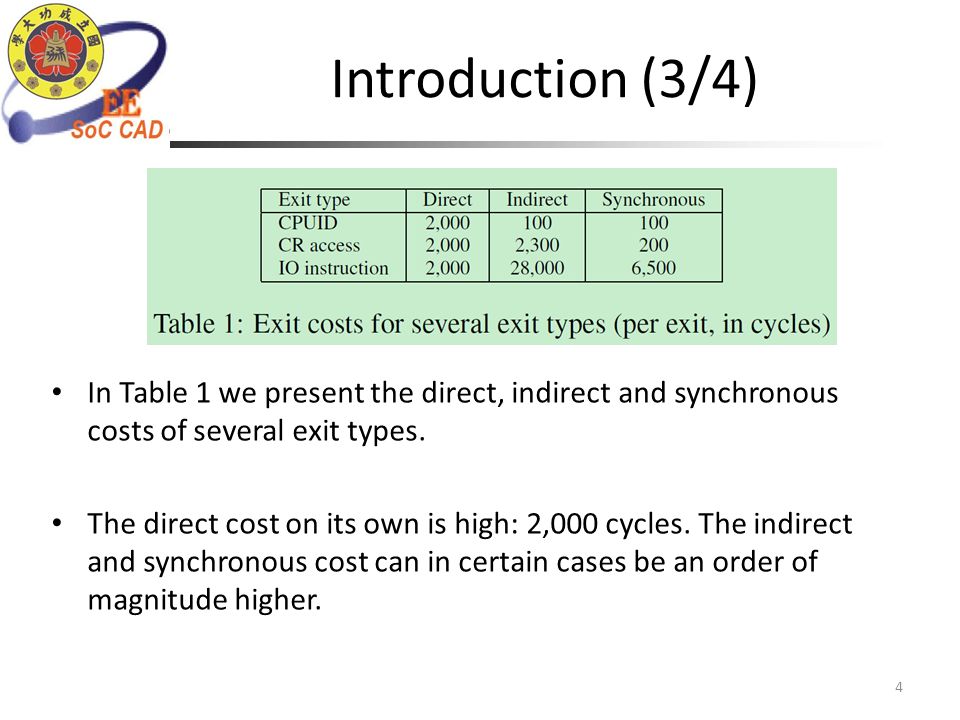 學大功成立國

EE
SoC CAD

Introduction (3/4)

| Exit type | Direct | Indirect | Synchronous |
|---|---|---|---|
| CPUID | 2,000 | 100 | 100 |
| CR access | 2,000 | 2,300 | 200 |
| IO instruction | 2,000 | 28,000 | 6,500 |

Table 1: Exit costs for several exit types (per exit, in cycles)

• In Table 1 we present the direct, indirect and synchronous costs of several exit types.

• The direct cost on its own is high: 2,000 cycles. The indirect and synchronous cost can in certain cases be an order of magnitude higher.

4